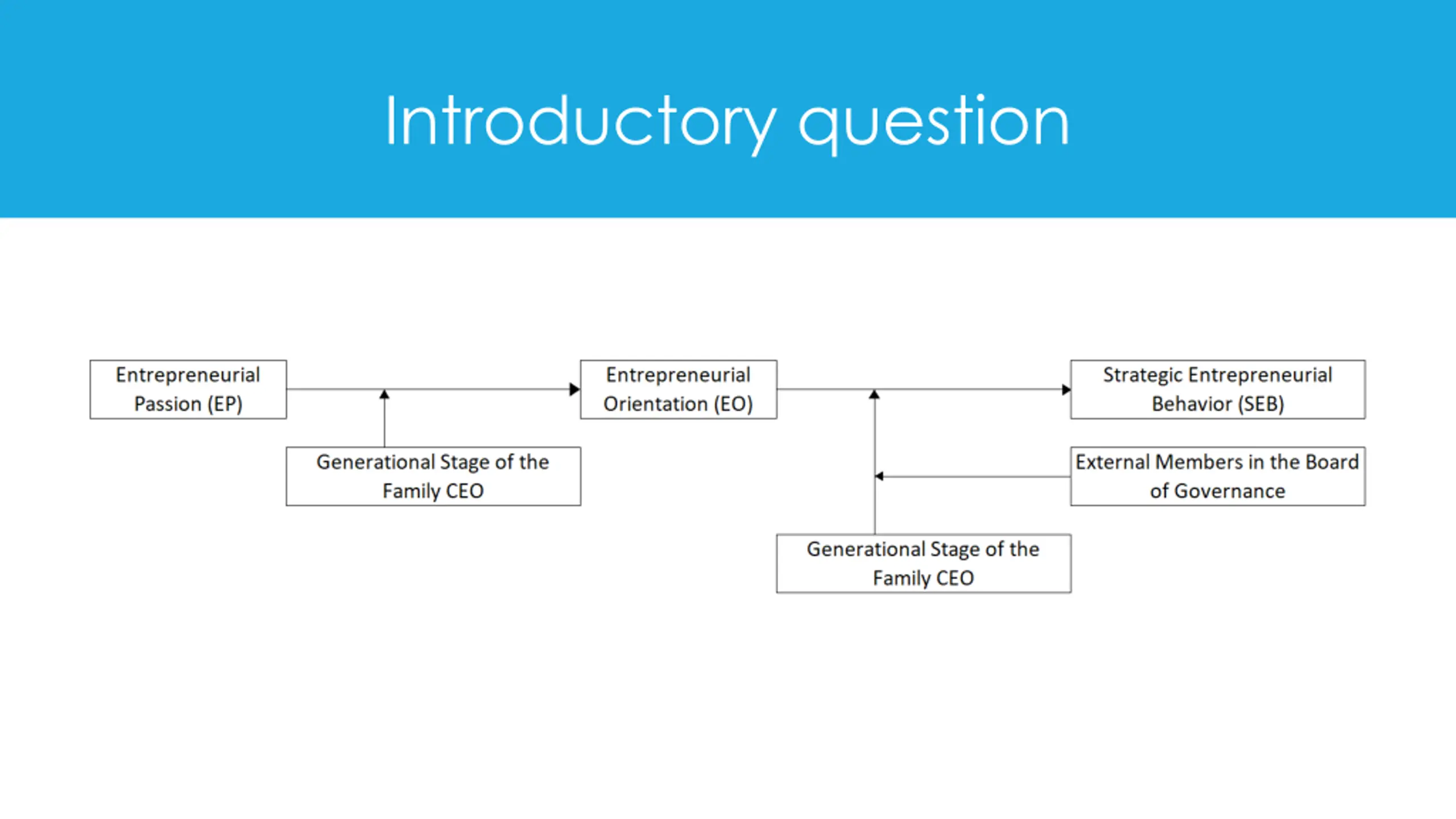 Introductory question

Entrepreneurial Passion (EP)

Entrepreneurial Orientation (EO)

Strategic Entrepreneurial Behavior (SEB)

Generational Stage of the Family CEO

External Members in the Board of Governance

Generational Stage of the Family CEO